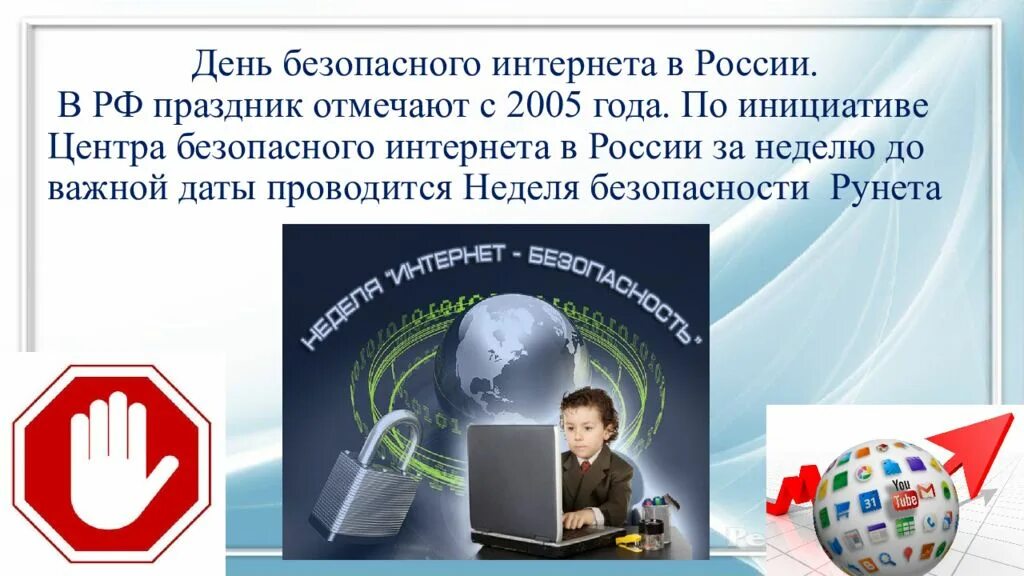 День безопасного интернета в России.
В РФ праздник отмечают с 2005 года. По инициативе Центра безопасного интернета в России за неделю до важной даты проводится Неделя безопасности Рунета

НЕДЕЛЯ "ИНТЕРНЕТ - БЕЗОПАСНОСТЬ"

31

You Tube